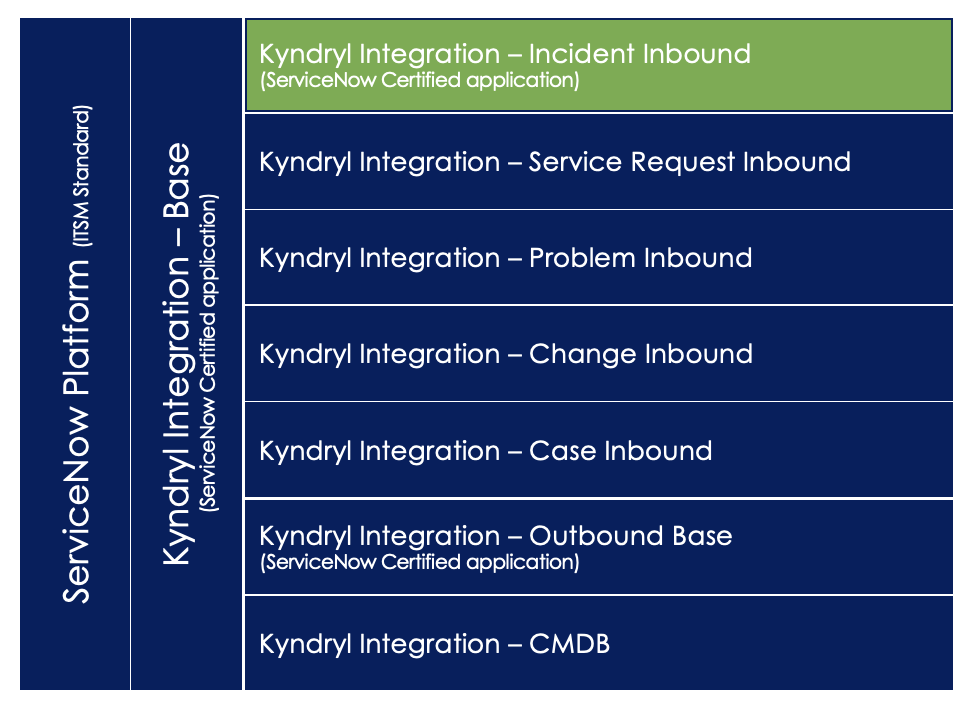 ServiceNow Platform (ITSM Standard)

Kyndryl Integration – Base (ServiceNow Certified application)

Kyndryl Integration – Incident Inbound (ServiceNow Certified application)

Kyndryl Integration – Service Request Inbound

Kyndryl Integration – Problem Inbound

Kyndryl Integration – Change Inbound

Kyndryl Integration – Case Inbound

Kyndryl Integration – Outbound Base (ServiceNow Certified application)

Kyndryl Integration – CMDB